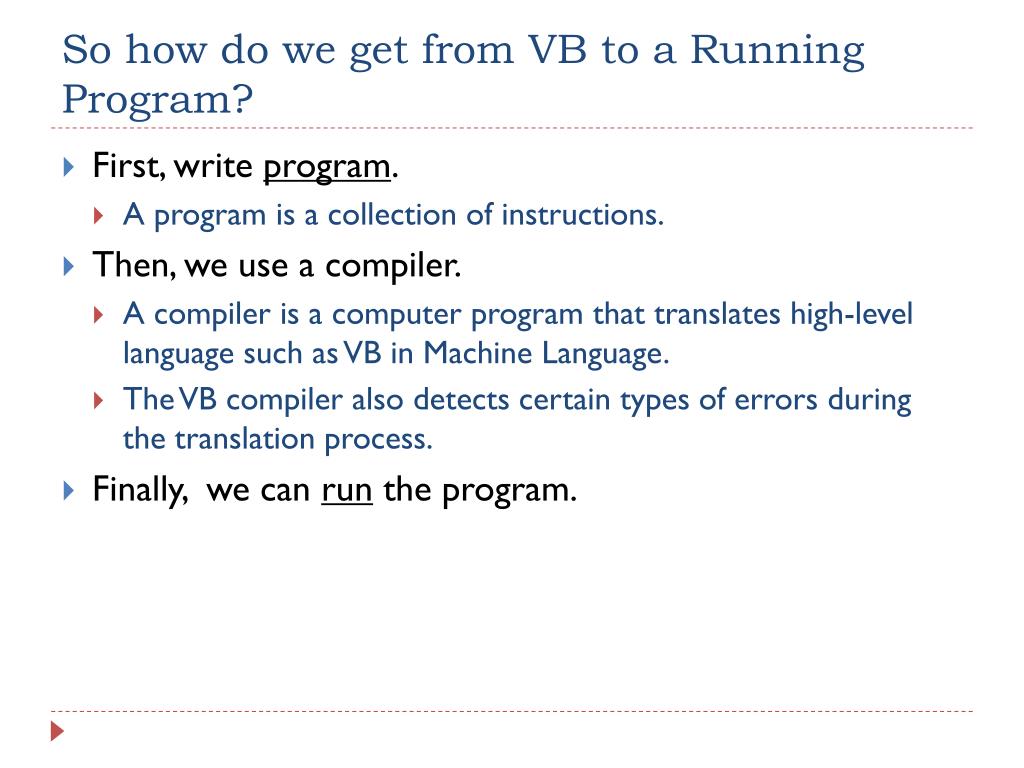 So how do we get from VB to a Running Program?

First, write program.

A program is a collection of instructions.

Then, we use a compiler.

A compiler is a computer program that translates high-level language such as VB in Machine Language.

The VB compiler also detects certain types of errors during the translation process.

Finally, we can run the program.